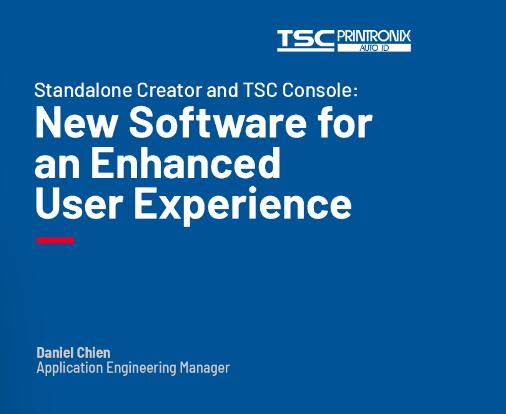 TSC PRINTRONIX AUTO ID

Standalone Creator and TSC Console:
New Software for an Enhanced User Experience

Daniel Chien
Application Engineering Manager